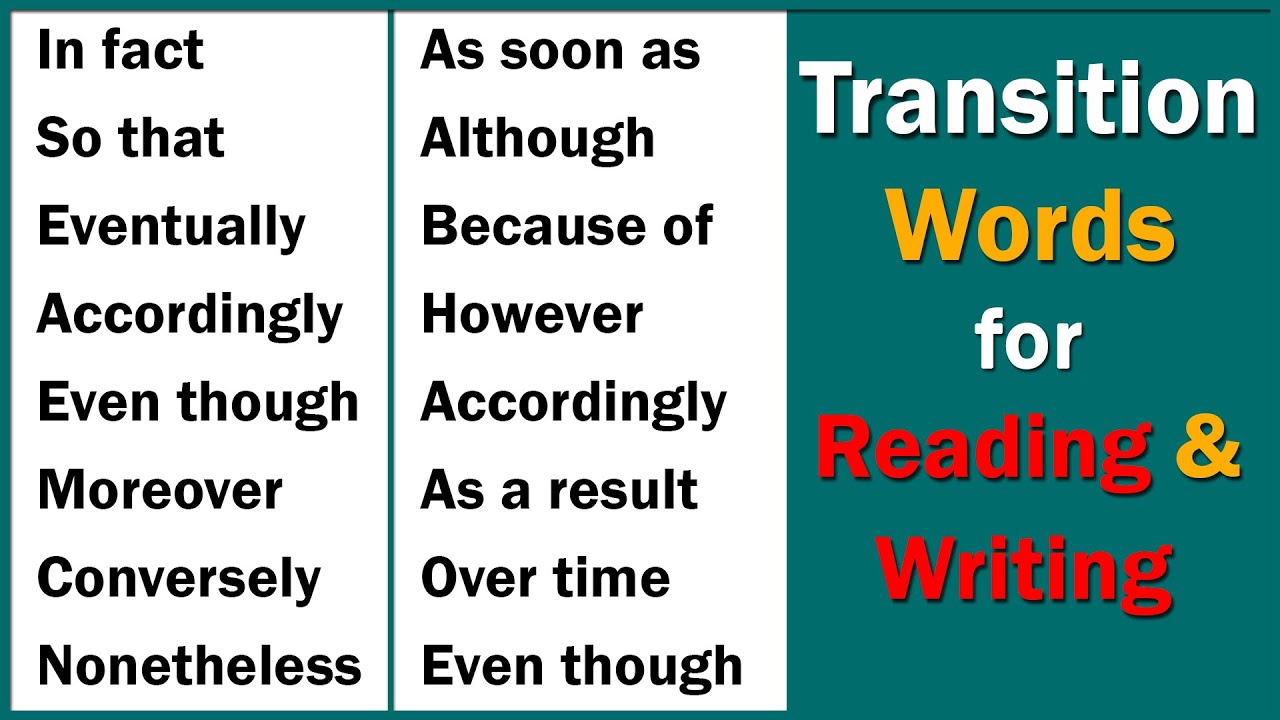 In fact
So that
Eventually
Accordingly
Even though
Moreover
Conversely
Nonetheless

As soon as
Although
Because of
However
Accordingly
As a result
Over time
Even though

Transition
Words
for
Reading &
Writing